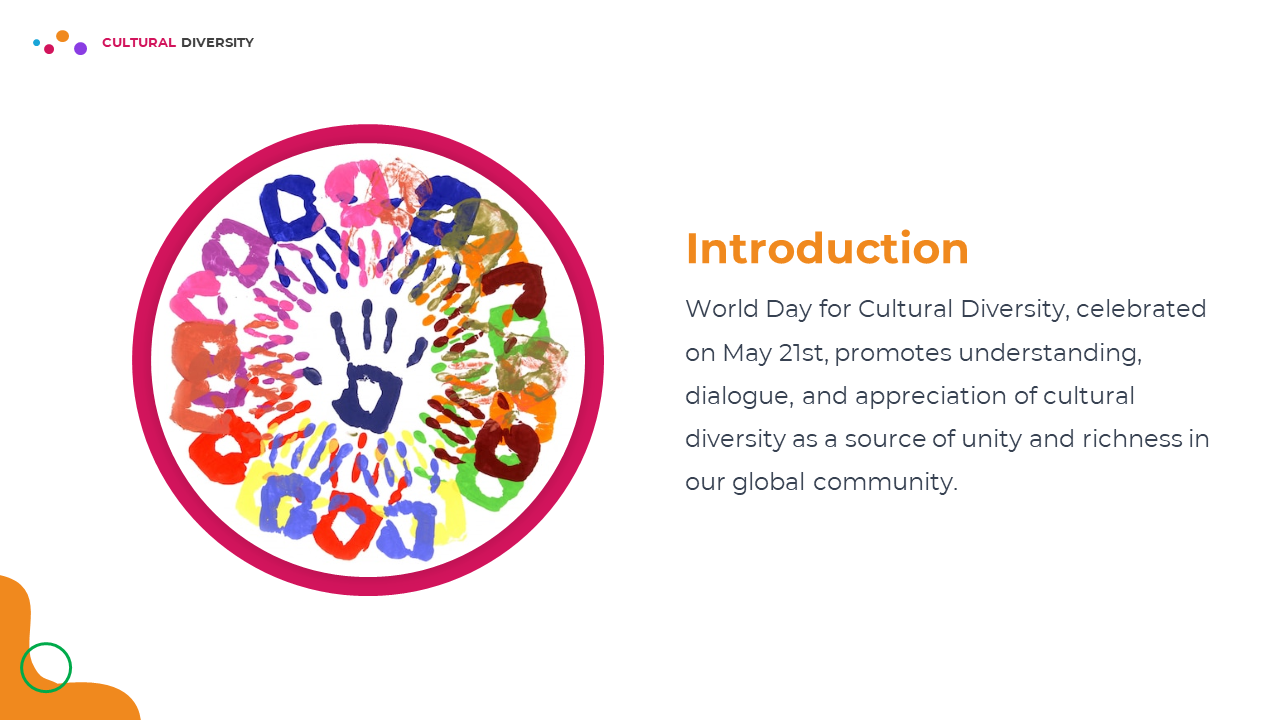 CULTURAL DIVERSITY

Introduction

World Day for Cultural Diversity, celebrated on May 21st, promotes understanding, dialogue, and appreciation of cultural diversity as a source of unity and richness in our global community.